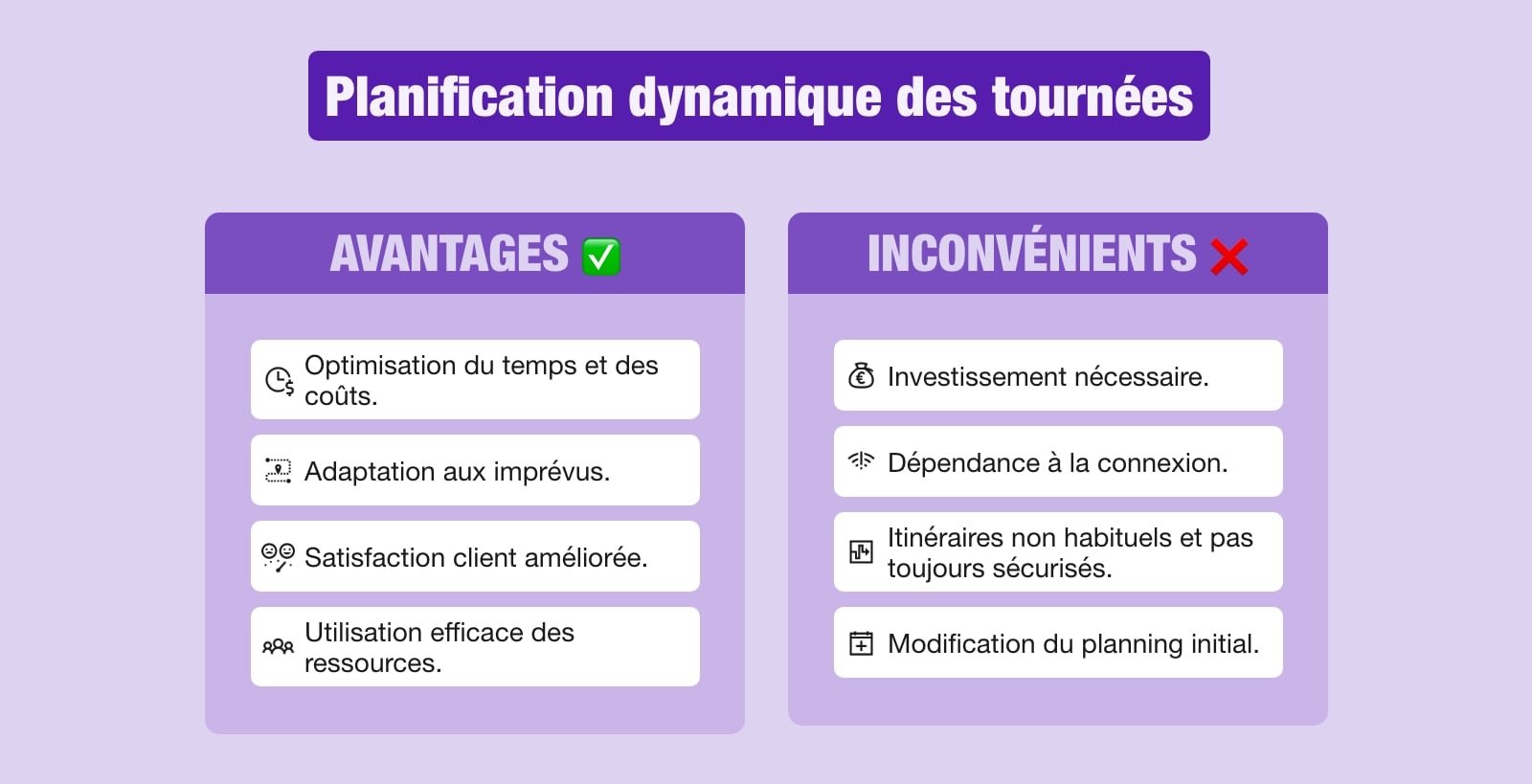 Planification dynamique des tournées

AVANTAGES ✅

Optimisation du temps et des coûts.

Adaptation aux imprévus.

Satisfaction client améliorée.

Utilisation efficace des ressources.

INCONVÉNIENTS ❌

Investissement nécessaire.

Dépendance à la connexion.

Itinéraires non habituels et pas toujours sécurisés.

Modification du planning initial.